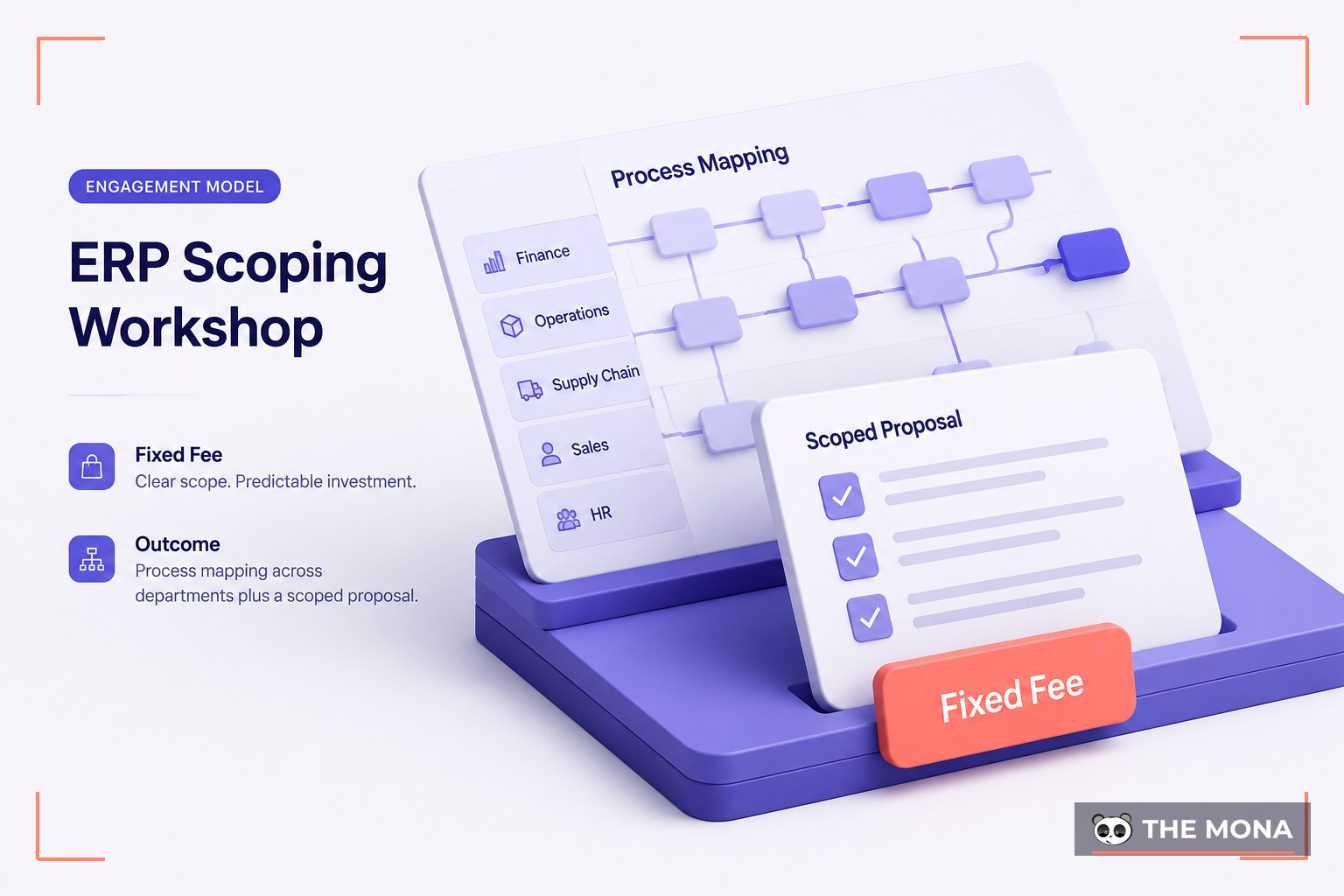 ENGAGEMENT MODEL

ERP Scoping Workshop

Fixed Fee
Clear scope. Predictable investment.

Outcome
Process mapping across departments plus a scoped proposal.

Process Mapping

Finance
Operations
Supply Chain
Sales
HR

Scoped Proposal

Fixed Fee

THE MONA